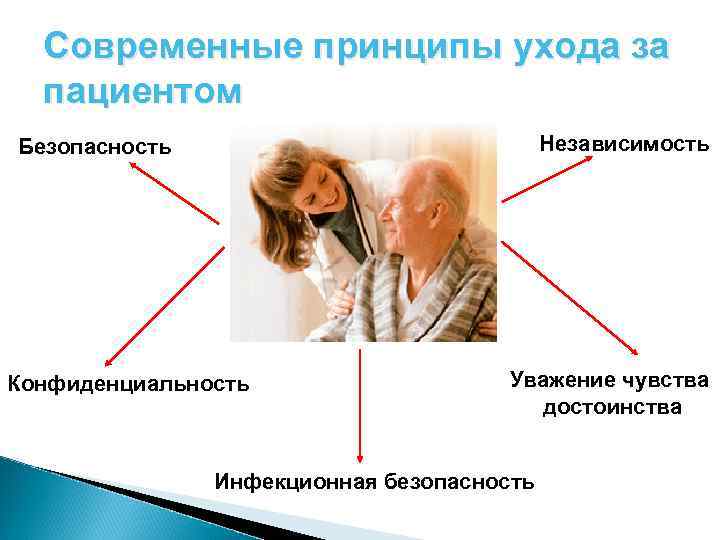 Современные принципы ухода за пациентом

Безопасность

Независимость

Конфиденциальность

Уважение чувства достоинства

Инфекционная безопасность